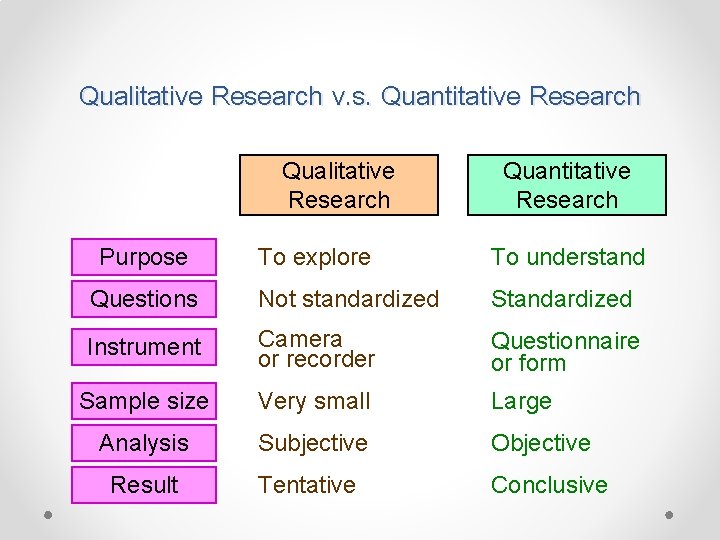 Qualitative Research v.s. Quantitative Research

| | Qualitative Research | Quantitative Research |
|---|---|---|
| Purpose | To explore | To understand |
| Questions | Not standardized | Standardized |
| Instrument | Camera or recorder | Questionnaire or form |
| Sample size | Very small | Large |
| Analysis | Subjective | Objective |
| Result | Tentative | Conclusive |